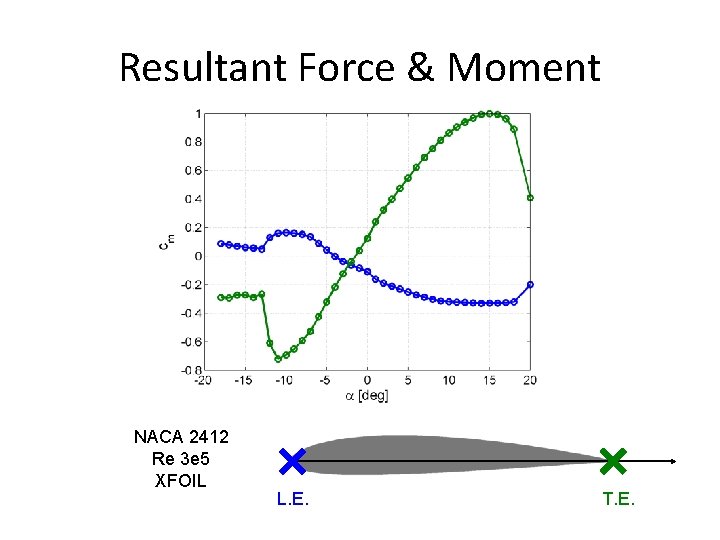 Resultant Force & Moment

1
0.8
0.6
0.4
0.2
0
-0.2
-0.4
-0.6
-0.8

$c_m$

-20 -15 -10 -5 0 5 10 15 20

$\alpha$ [deg]

NACA 2412
Re 3e5
XFOIL

L.E.

T.E.